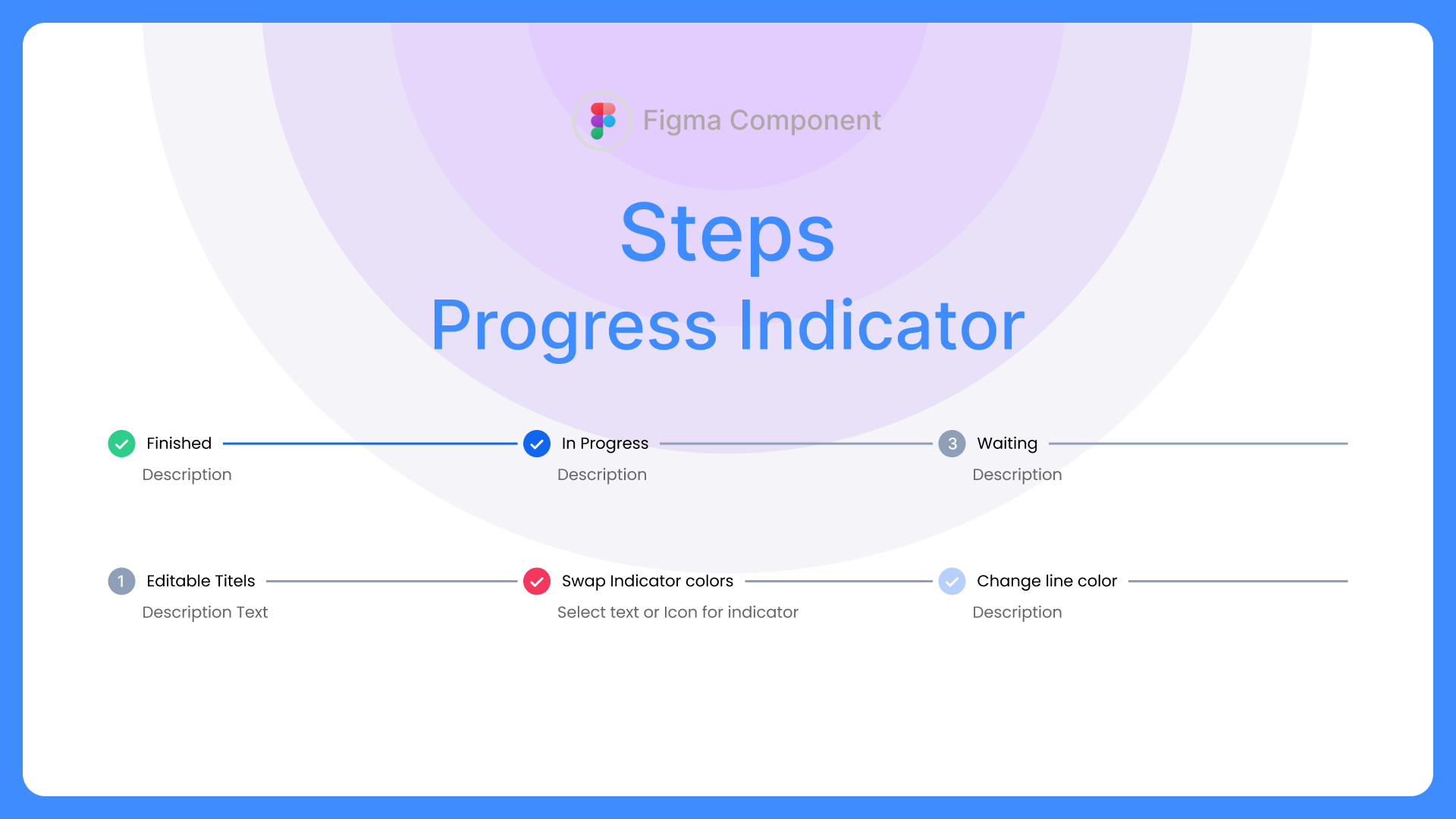 Figma Component

Steps
Progress Indicator

Finished
Description

In Progress
Description

3 Waiting
Description

1 Editable Titels
Description Text

Swap Indicator colors
Select text or Icon for indicator

Change line color
Description